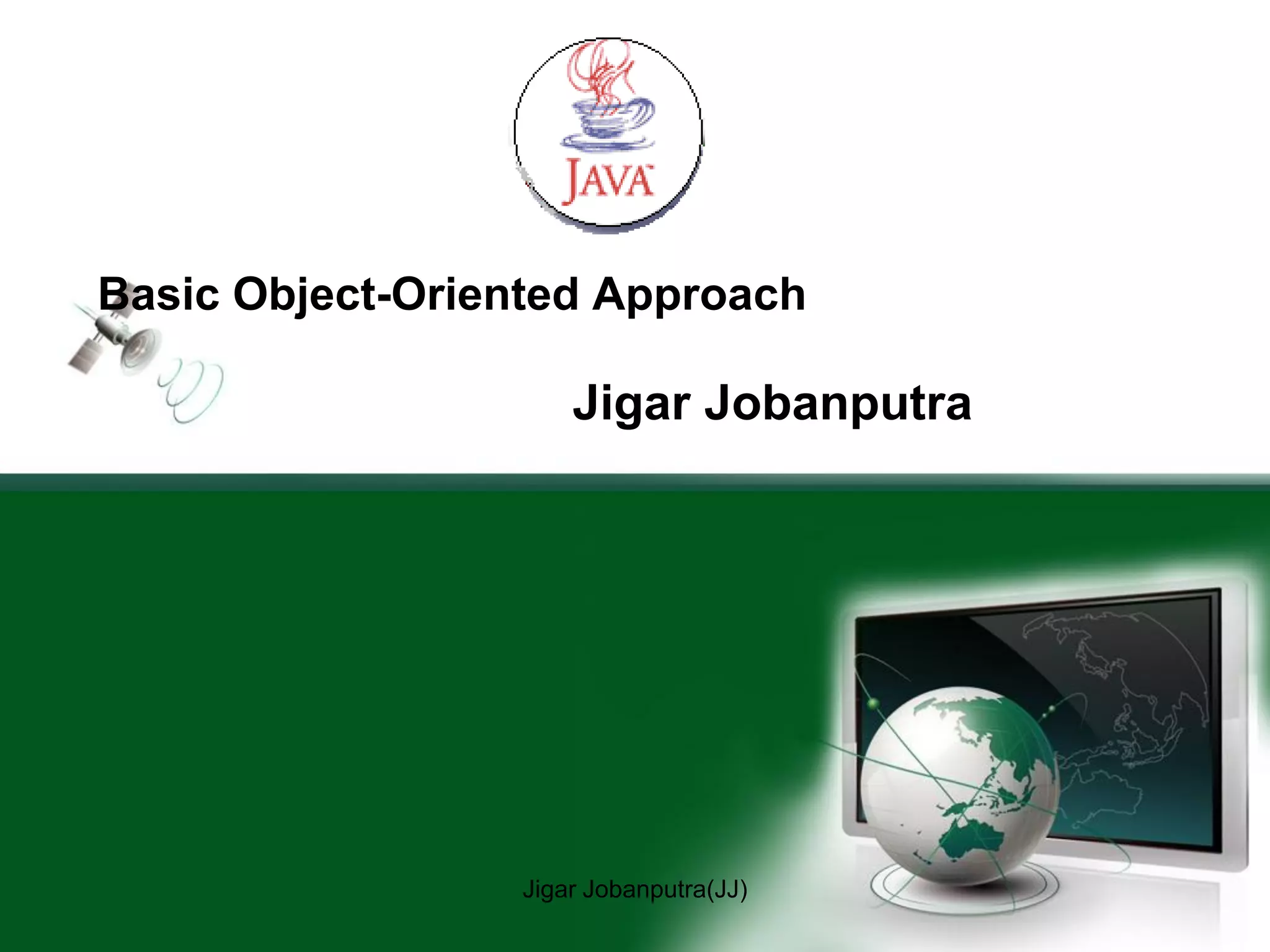 JAVA

Basic Object-Oriented Approach

Jigar Jobanputra

Jigar Jobanputra(JJ)